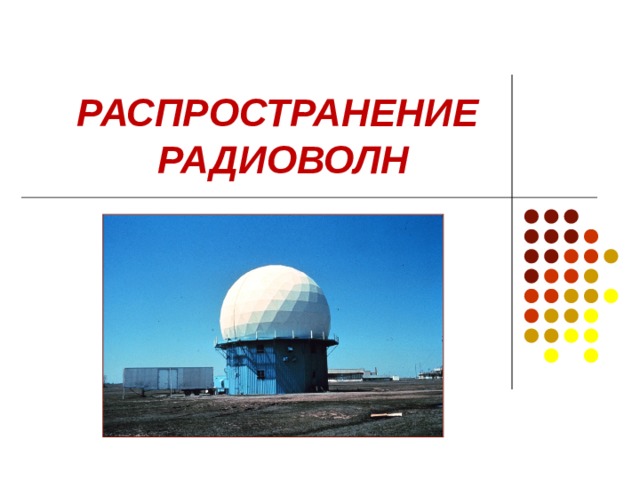 РАСПРОСТРАНЕНИЕ РАДИОВОЛН